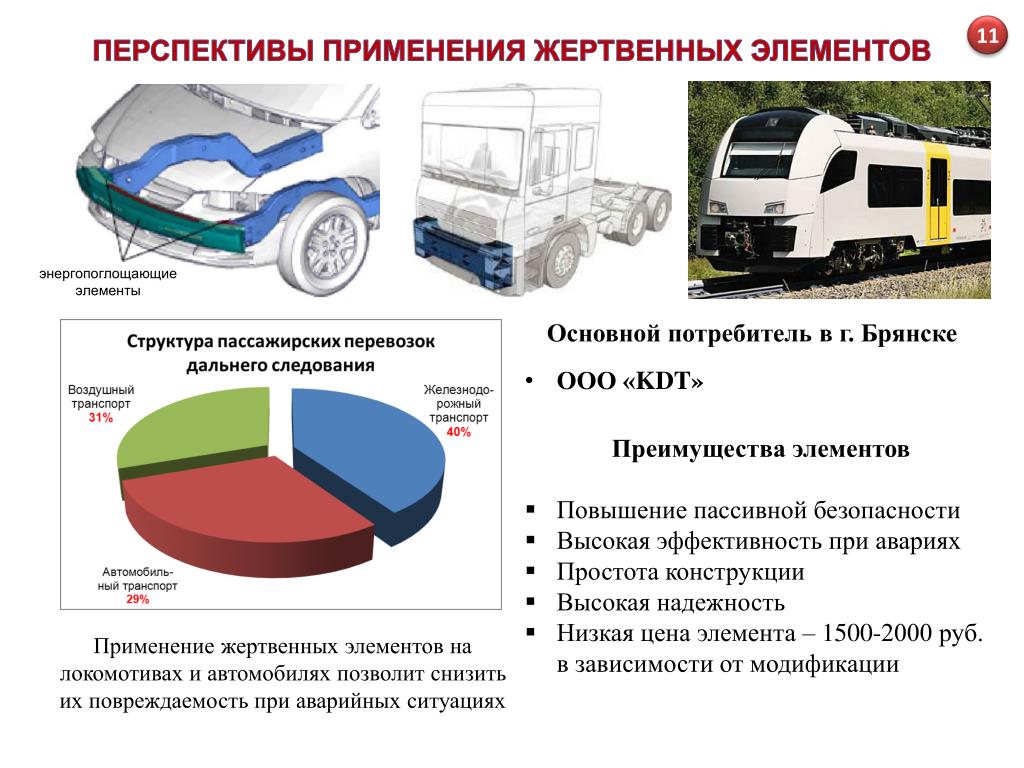 11

ПЕРСПЕКТИВЫ ПРИМЕНЕНИЯ ЖЕРТВЕННЫХ ЭЛЕМЕНТОВ

энергопоглощающие элементы

Структура пассажирских перевозок дальнего следования

Воздушный транспорт 31%

Железнодорожный транспорт 40%

Автомобильный транспорт 29%

Применение жертвенных элементов на локомотивах и автомобилях позволит снизить их повреждаемость при аварийных ситуациях

Основной потребитель в г. Брянске

• ООО «KDT»

Преимущества элементов

▪ Повышение пассивной безопасности
▪ Высокая эффективность при авариях
▪ Простота конструкции
▪ Высокая надежность
▪ Низкая цена элемента – 1500-2000 руб. в зависимости от модификации